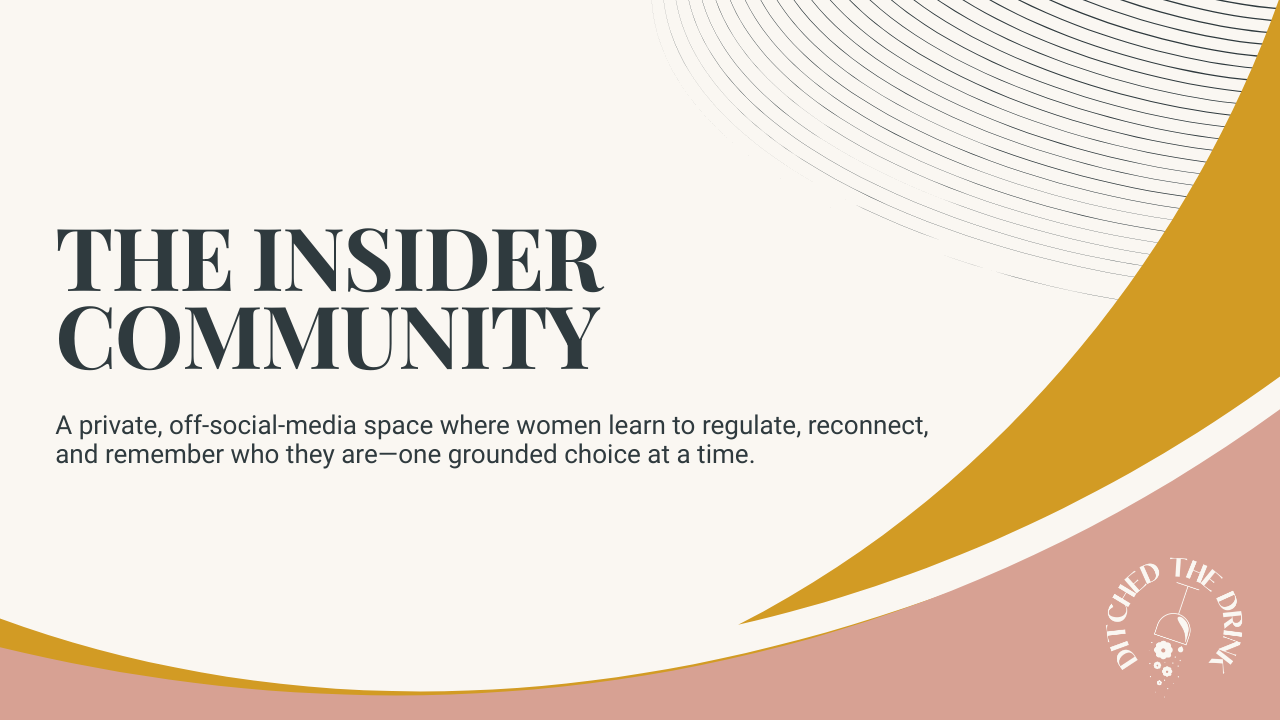 THE INSIDER COMMUNITY

A private, off-social-media space where women learn to regulate, reconnect, and remember who they are—one grounded choice at a time.

DITCHED THE DRINK